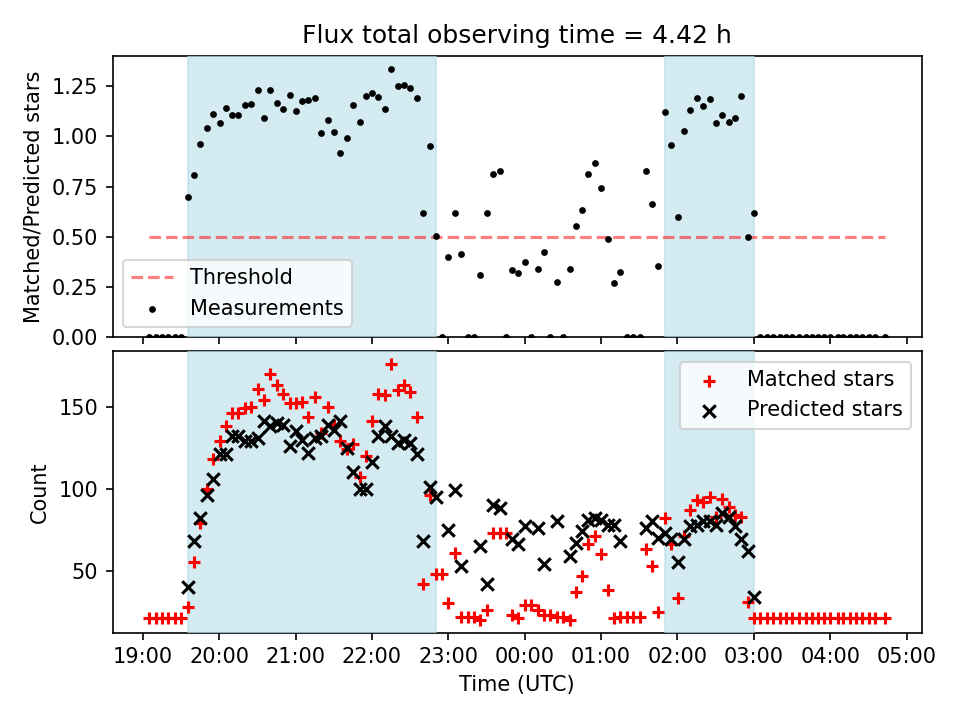 Flux total observing time = 4.42 h

Matched/Predicted stars
1.25
1.00
0.75
0.50
0.25
0.00

Threshold
Measurements

Count
150
100
50

Matched stars
Predicted stars

19:00 20:00 21:00 22:00 23:00 00:00 01:00 02:00 03:00 04:00 05:00
Time (UTC)